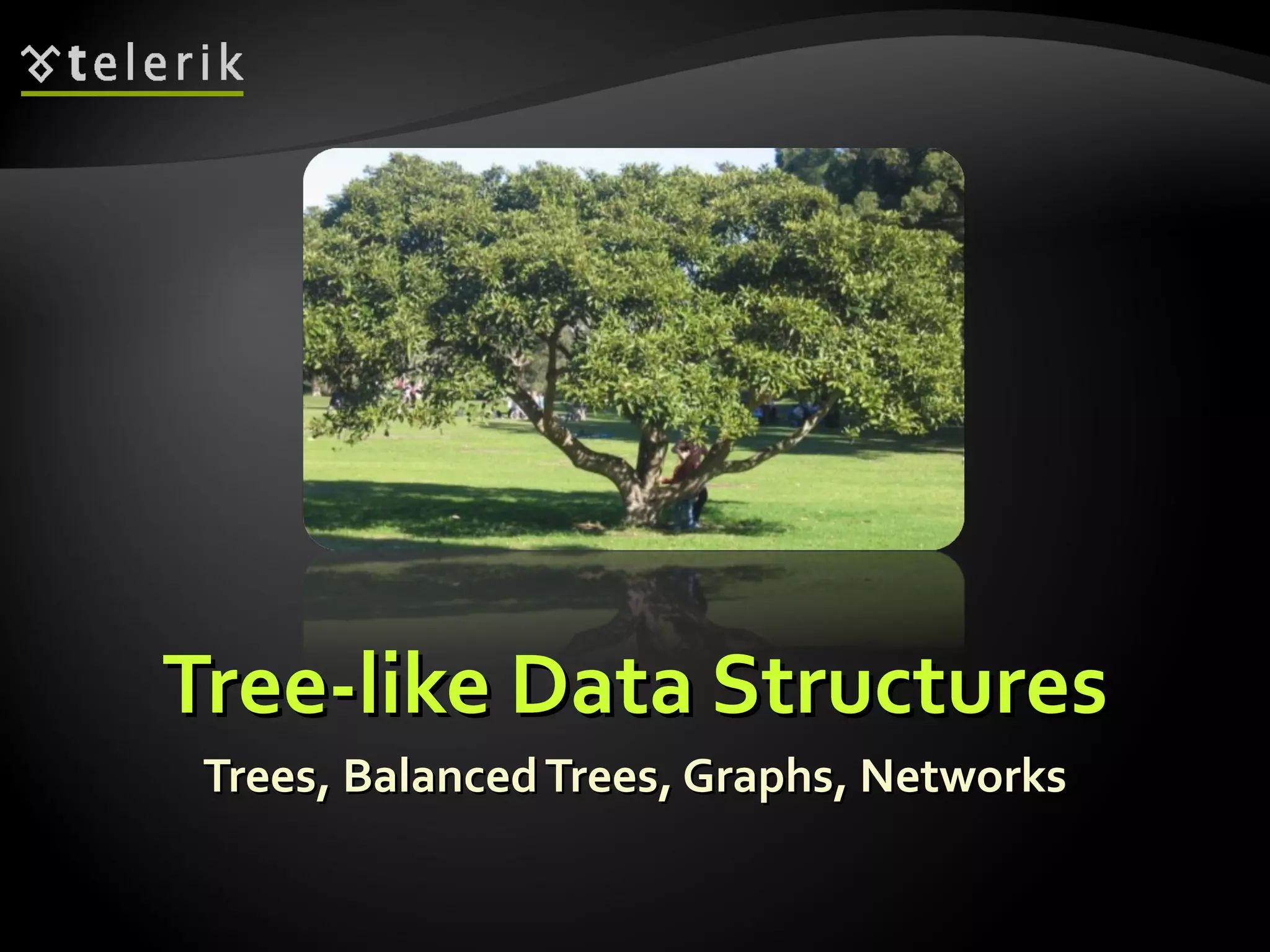 telerik

Tree-like Data Structures

Trees, Balanced Trees, Graphs, Networks